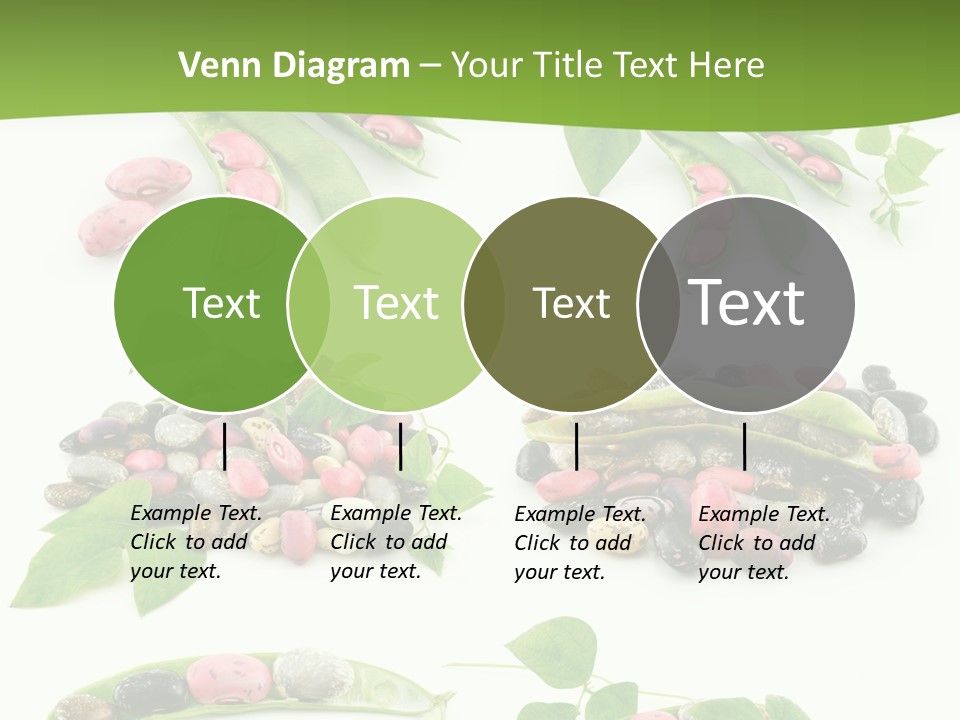 Venn Diagram – Your Title Text Here

Text

Text

Text

Text

Example Text. Click to add your text.

Example Text. Click to add your text.

Example Text. Click to add your text.

Example Text. Click to add your text.